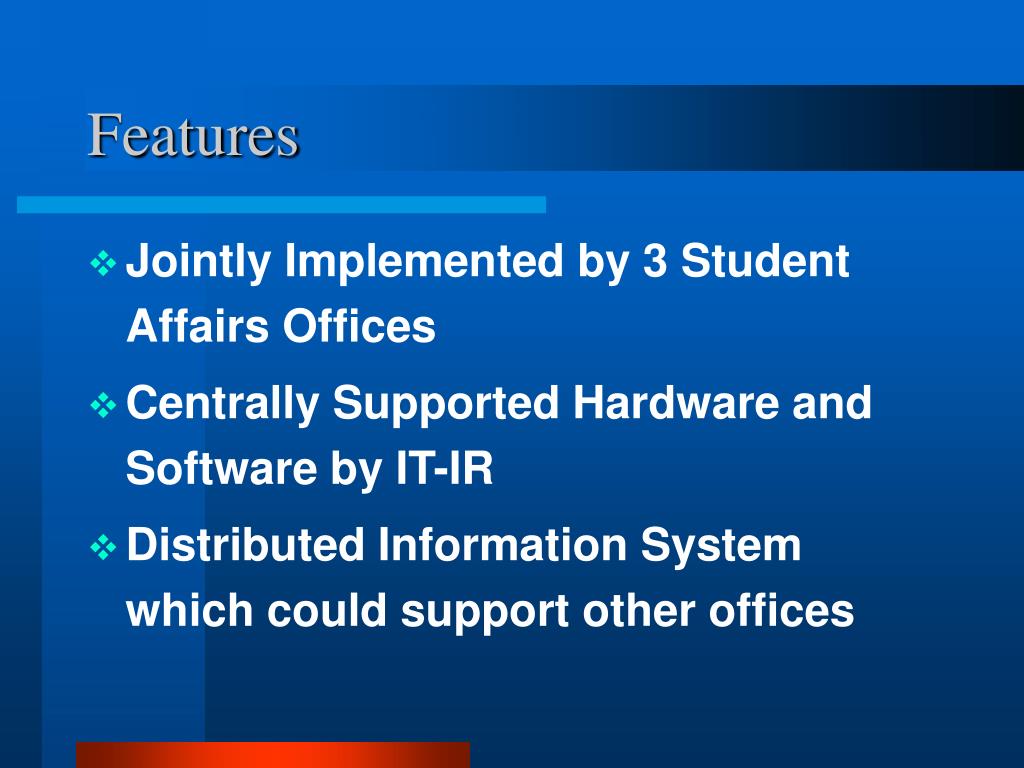 Features

❖ Jointly Implemented by 3 Student Affairs Offices

❖ Centrally Supported Hardware and Software by IT-IR

❖ Distributed Information System which could support other offices